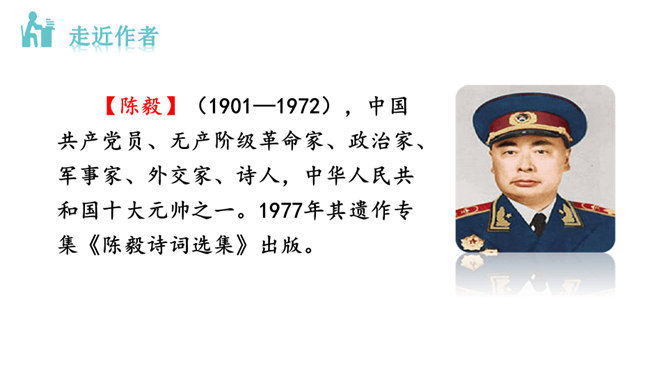 走近作者

【陈毅】（1901—1972），中国共产党员、无产阶级革命家、政治家、军事家、外交家、诗人，中华人民共和国十大元帅之一。1977年其遗作专集《陈毅诗词选集》出版。